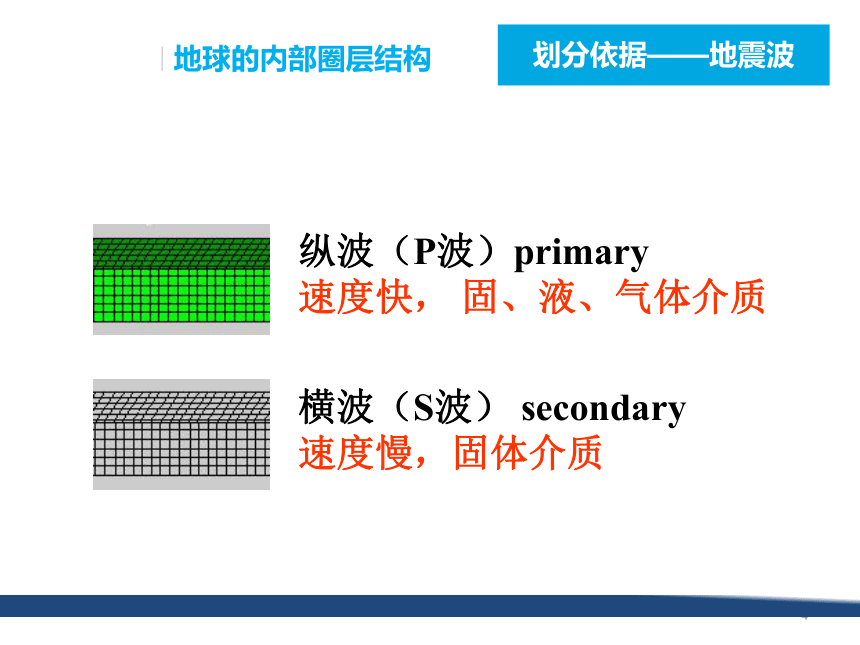 地球的内部圈层结构

划分依据——地震波

纵波（P波）primary
速度快， 固、液、气体介质

横波（S波） secondary
速度慢，固体介质